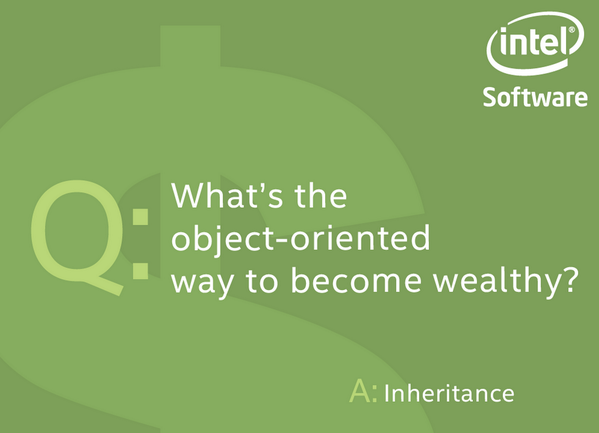 intel®
Software

Q: What's the object-oriented way to become wealthy?

A: Inheritance